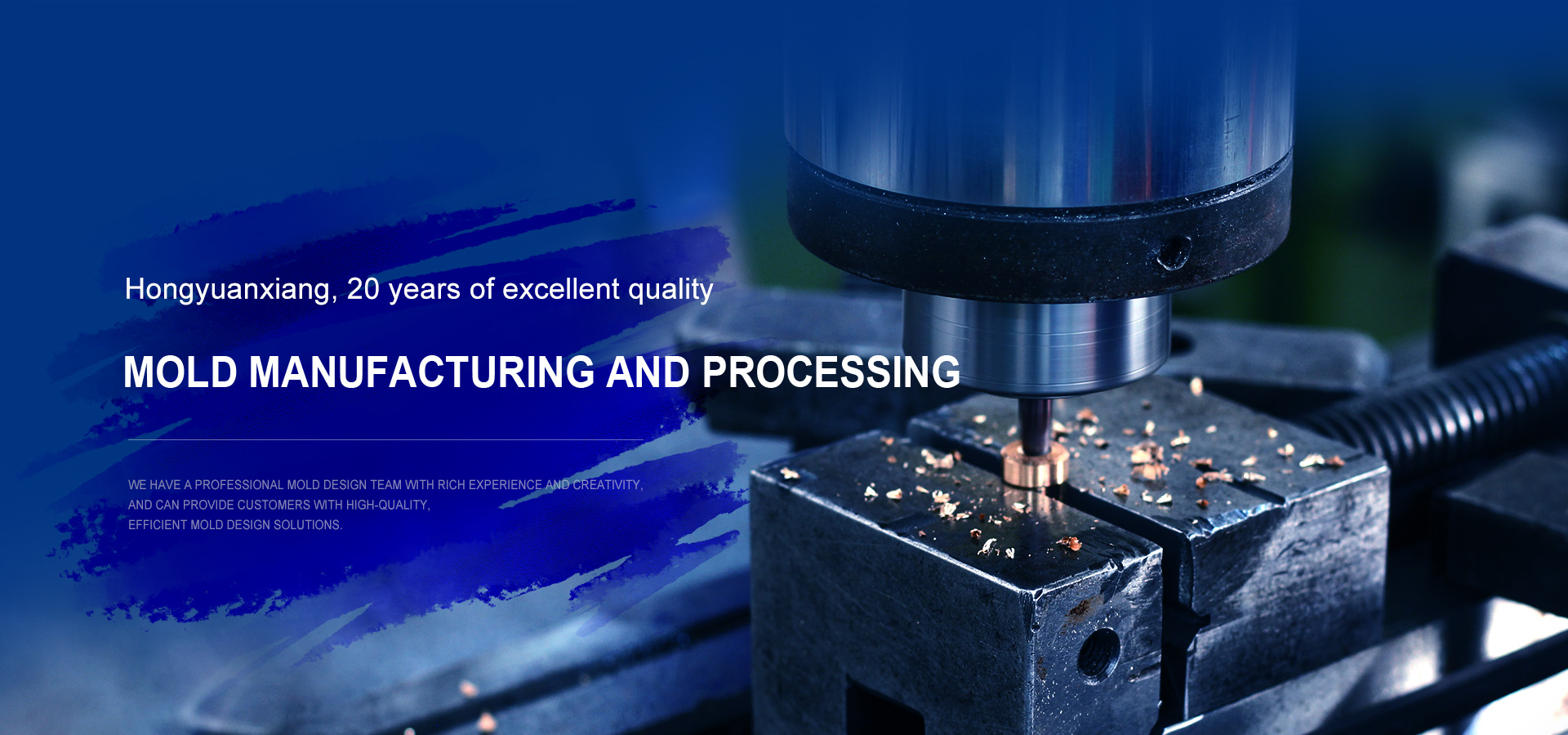 Hongyuanxiang, 20 years of excellent quality

MOLD MANUFACTURING AND PROCESSING

WE HAVE A PROFESSIONAL MOLD DESIGN TEAM WITH RICH EXPERIENCE AND CREATIVITY, AND CAN PROVIDE CUSTOMERS WITH HIGH-QUALITY, EFFICIENT MOLD DESIGN SOLUTIONS.